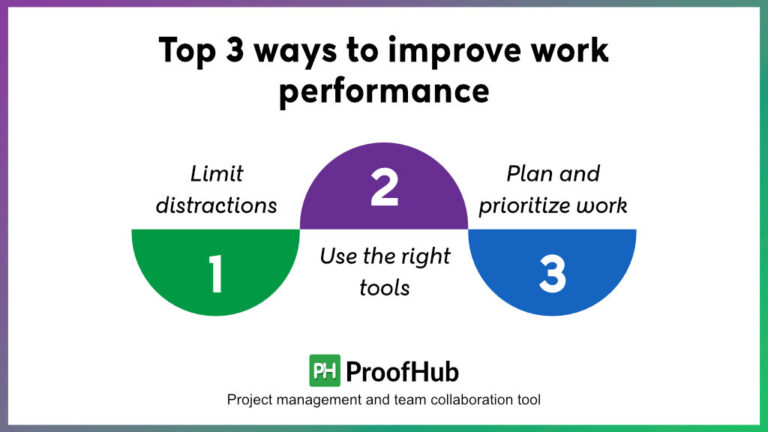 Top 3 ways to improve work performance

Limit distractions

1

2

Use the right tools

Plan and prioritize work

3

PH ProofHub

Project management and team collaboration tool